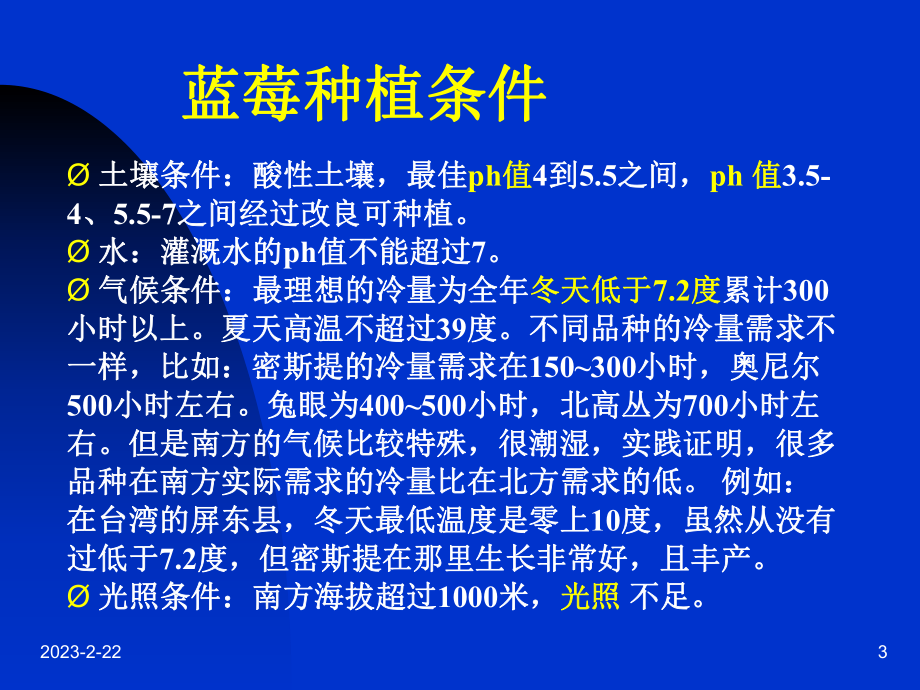 蓝莓种植条件

Ø 土壤条件：酸性土壤，最佳ph值4到5.5之间，ph 值3.5-4、5.5-7之间经过改良可种植。

Ø 水：灌溉水的ph值不能超过7。

Ø 气候条件：最理想的冷量为全年冬天低于7.2度累计300小时以上。夏天高温不超过39度。不同品种的冷量需求不一样，比如：密斯提的冷量需求在150~300小时，奥尼尔500小时左右。兔眼为400~500小时，北高丛为700小时左右。但是南方的气候比较特殊，很潮湿，实践证明，很多品种在南方实际需求的冷量比在北方需求的低。 例如：在台湾的屏东县，冬天最低温度是零上10度，虽然从没有过低于7.2度，但密斯提在那里生长非常好，且丰产。

Ø 光照条件：南方海拔超过1000米，光照 不足。

2023-2-22

3